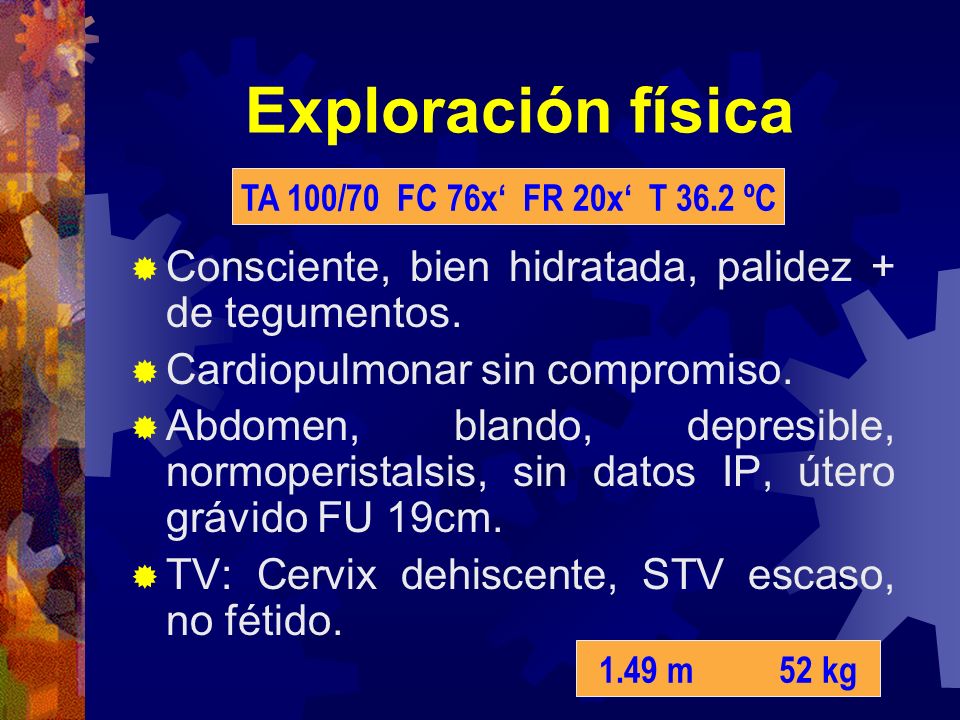 Exploración física

TA 100/70 FC 76x‘ FR 20x‘ T 36.2 ºC

Consciente, bien hidratada, palidez + de tegumentos.

Cardiopulmonar sin compromiso.

Abdomen, blando, depresible, normoperistalsis, sin datos IP, útero grávido FU 19cm.

TV: Cervix dehiscente, STV escaso, no fétido.

1.49 m 52 kg